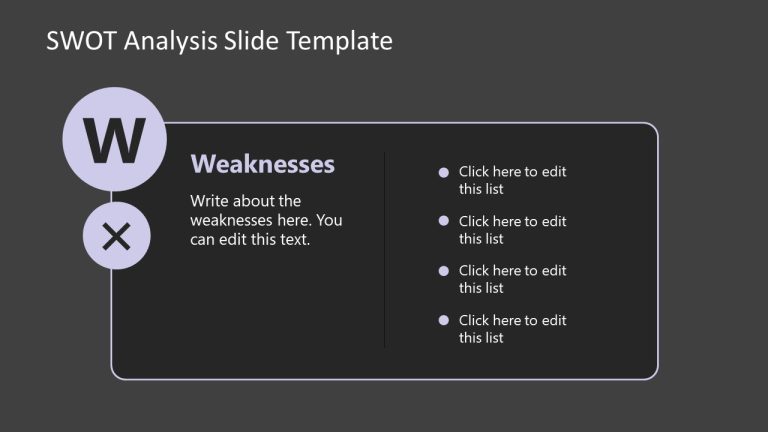 SWOT Analysis Slide Template

W

Weaknesses

Write about the weaknesses here. You can edit this text.

- Click here to edit this list
- Click here to edit this list
- Click here to edit this list
- Click here to edit this list